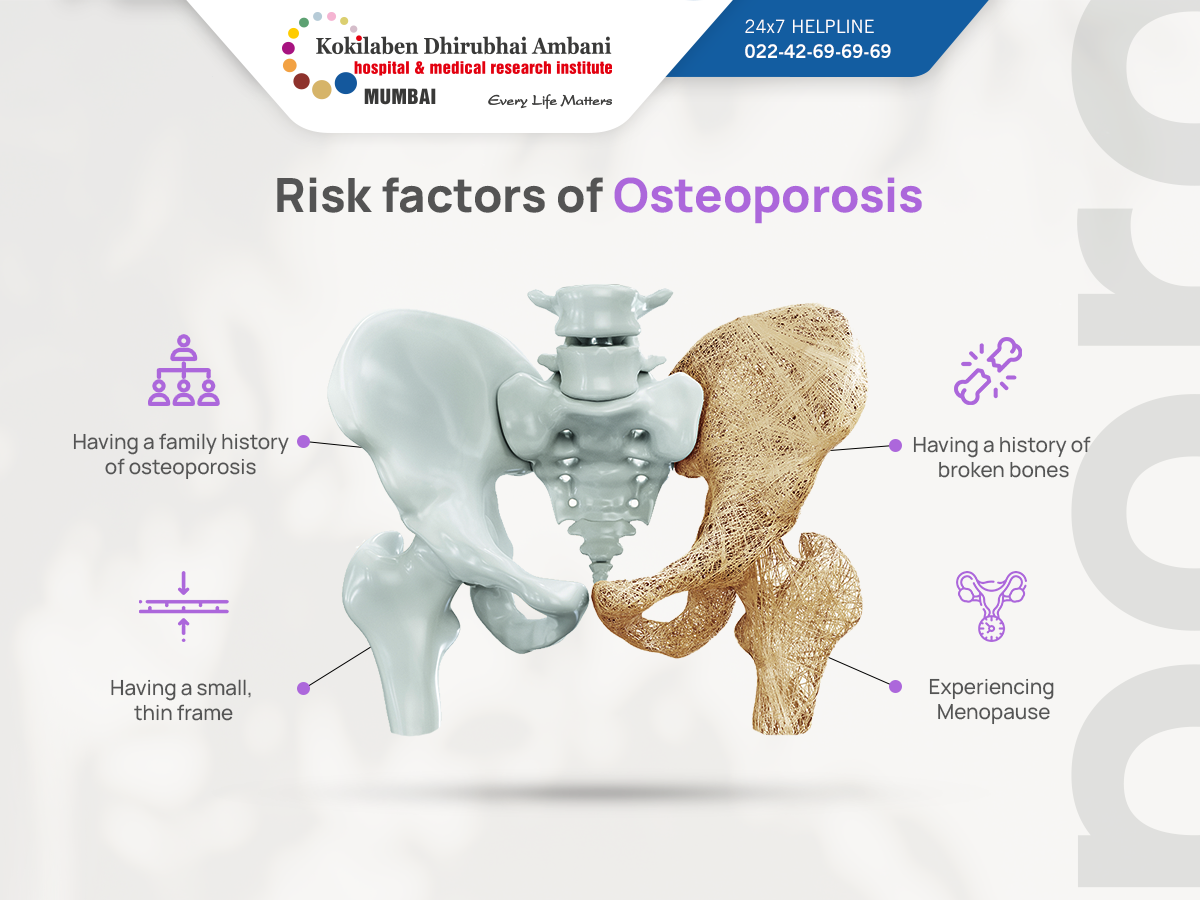 Kokilaben Dhirubhai Ambani
hospital & medical research institute
MUMBAI
Every Life Matters

24x7 HELPLINE
022-42-69-69-69

Risk factors of Osteoporosis

Having a family history of osteoporosis

Having a small, thin frame

Having a history of broken bones

Experiencing Menopause